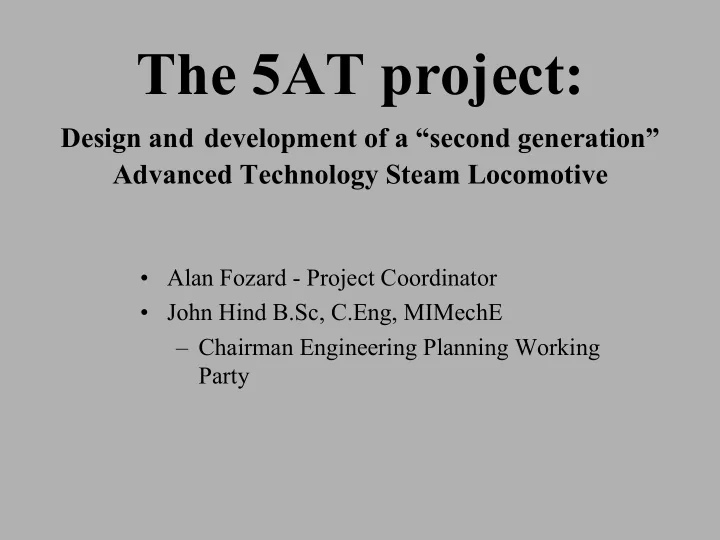 The 5AT project:

Design and development of a “second generation” Advanced Technology Steam Locomotive

• Alan Fozard - Project Coordinator
• John Hind B.Sc, C.Eng, MIMechE
– Chairman Engineering Planning Working Party